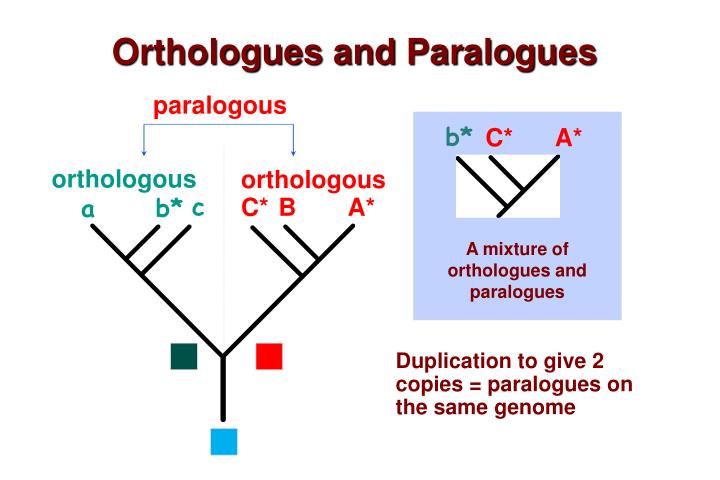 Orthologues and Paralogues

paralogous

orthologous
a b* c

orthologous
C* B A*

b* C* A*

A mixture of orthologues and paralogues

Duplication to give 2 copies = paralogues on the same genome